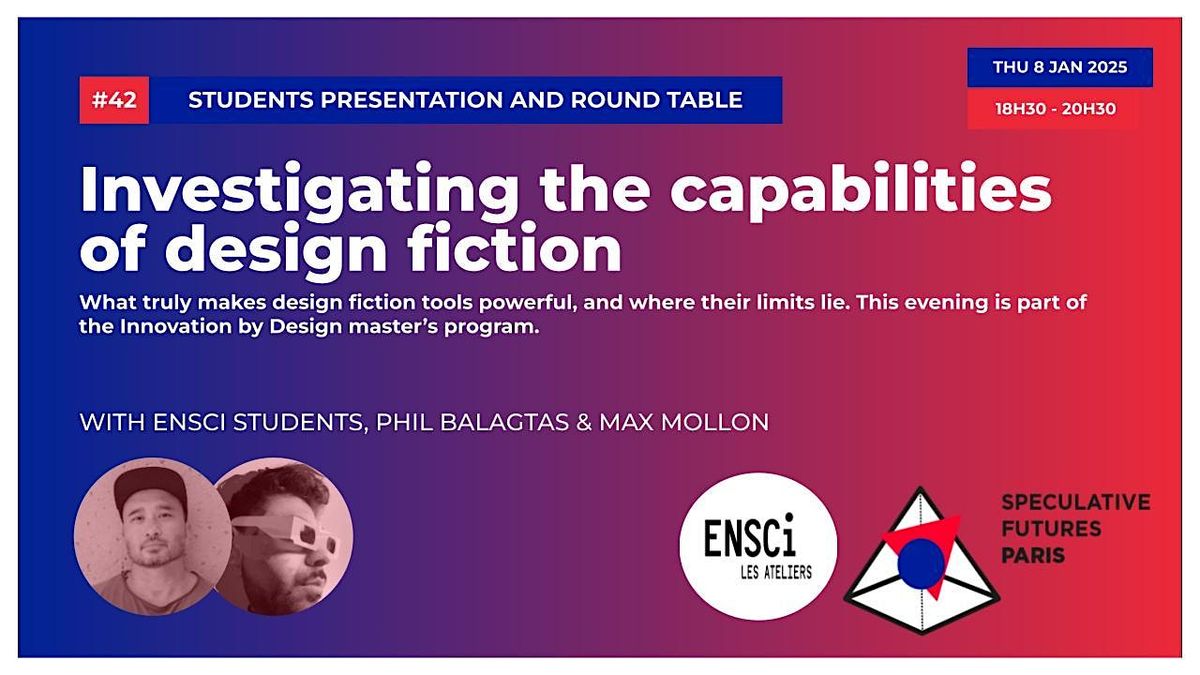 #42 STUDENTS PRESENTATION AND ROUND TABLE

THU 8 JAN 2025

18H30 - 20H30

Investigating the capabilities of design fiction

What truly makes design fiction tools powerful, and where their limits lie. This evening is part of the Innovation by Design master's program.

WITH ENSCI STUDENTS, PHIL BALAGTAS & MAX MOLLON

ENSCi LES ATELIERS

SPECULATIVE FUTURES PARIS